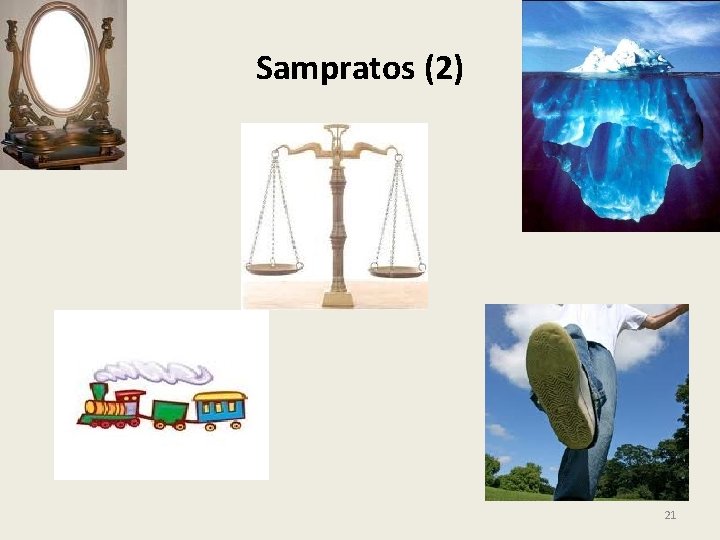 Sampratos (2)

21